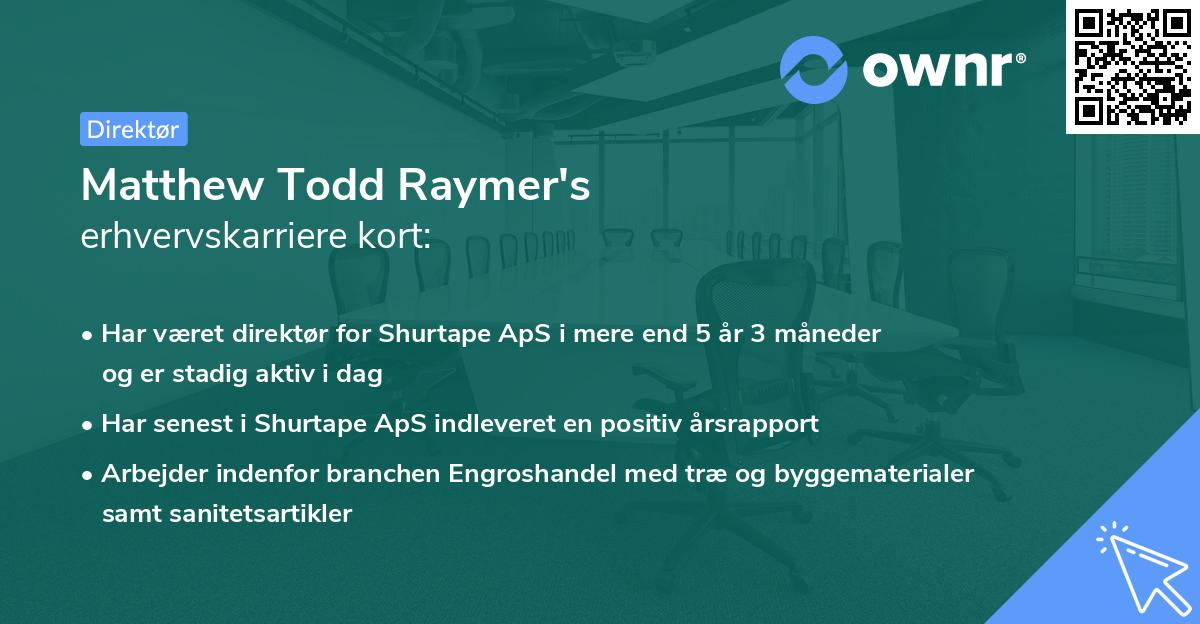 ownr®

Direktør

Matthew Todd Raymer's
erhvervskarriere kort:

• Har været direktør for Shurtape ApS i mere end 5 år 3 måneder og er stadig aktiv i dag

• Har senest i Shurtape ApS indleveret en positiv årsrapport

• Arbejder indenfor branchen Engroshandel med træ og byggematerialer samt sanitetsartikler